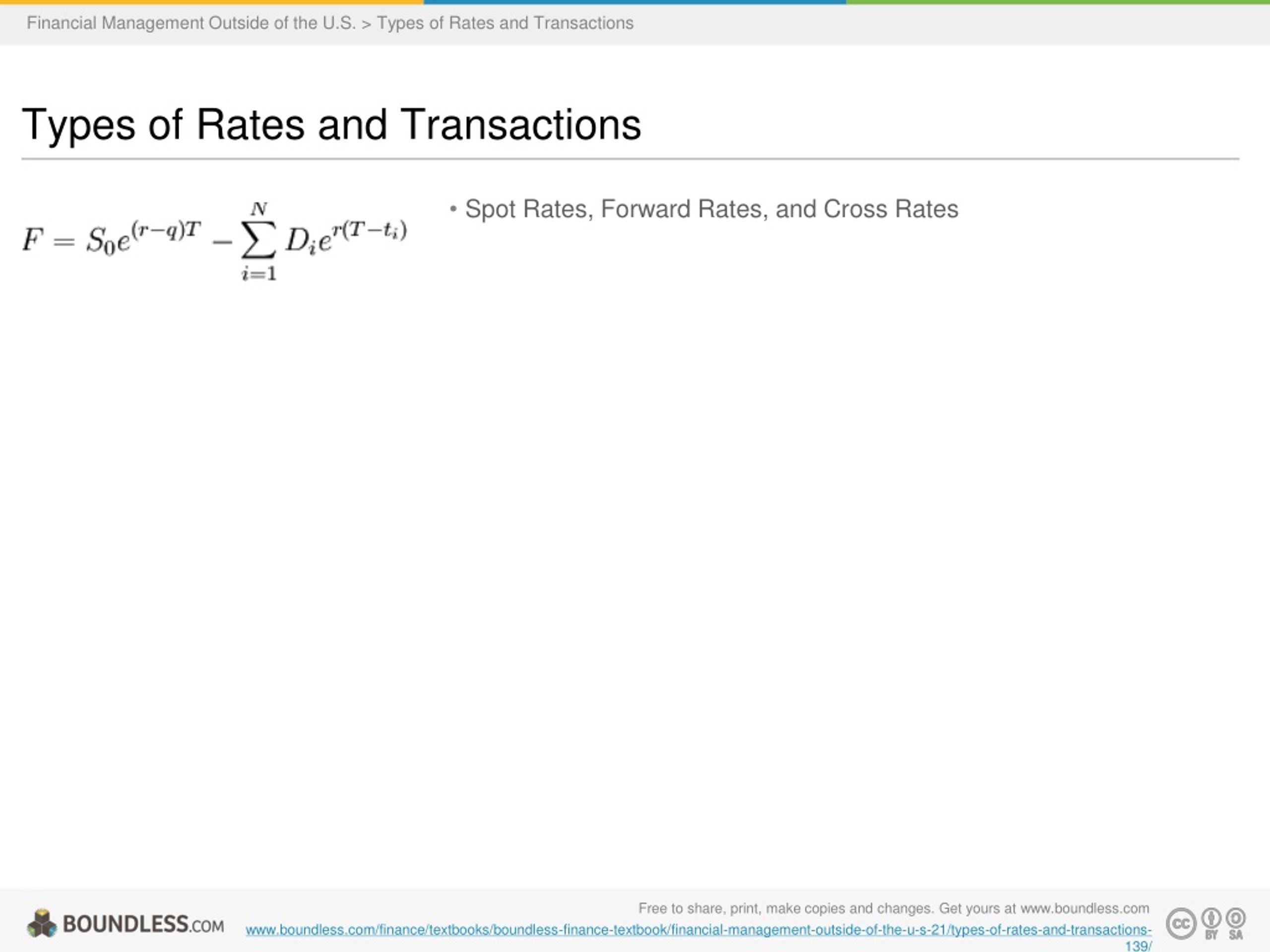 Financial Management Outside of the U.S. > Types of Rates and Transactions

Types of Rates and Transactions

$F = S_0 e^{(r-q)T} - \sum_{i=1}^{N} D_i e^{r(T-t_i)}$

• Spot Rates, Forward Rates, and Cross Rates

BOUNDLESS.COM

Free to share, print, make copies and changes. Get yours at www.boundless.com

www.boundless.com/finance/textbooks/boundless-finance-textbook/financial-management-outside-of-the-u-s-21/types-of-rates-and-transactions-139/

cc BY SA